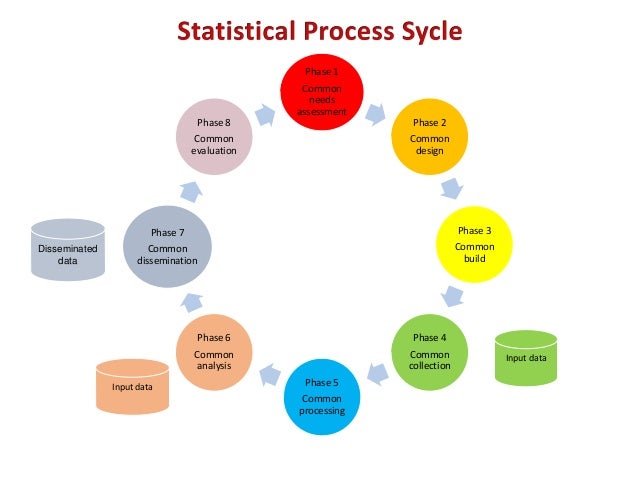 Statistical Process Sycle

Phase 1
Common needs assessment

Phase 2
Common design

Phase 3
Common build

Phase 4
Common collection

Input data

Phase 5
Common processing

Phase 6
Common analysis

Input data

Phase 7
Common dissemination

Disseminated data

Phase 8
Common evaluation